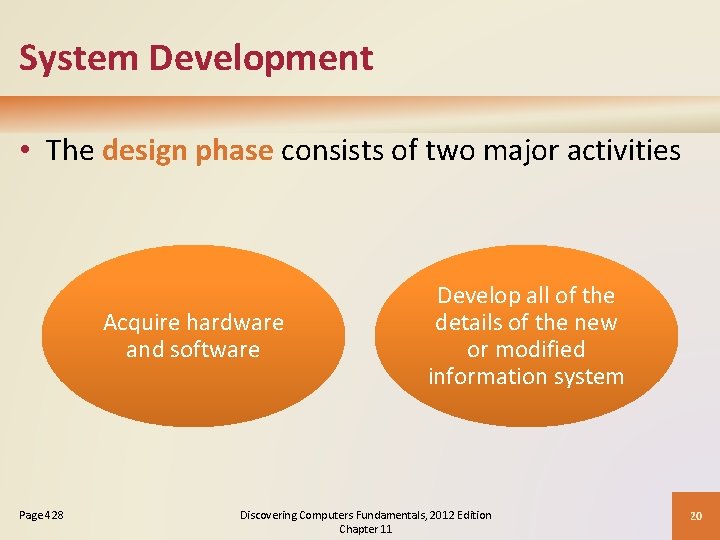 System Development

• The design phase consists of two major activities

Acquire hardware and software

Develop all of the details of the new or modified information system

Page 428

Discovering Computers Fundamentals, 2012 Edition
Chapter 11

20